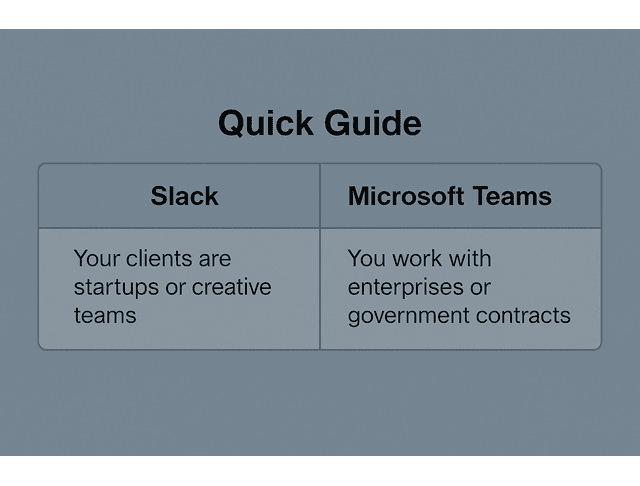 Quick Guide

| Slack | Microsoft Teams |
|---|---|
| Your clients are startups or creative teams | You work with enterprises or government contracts |